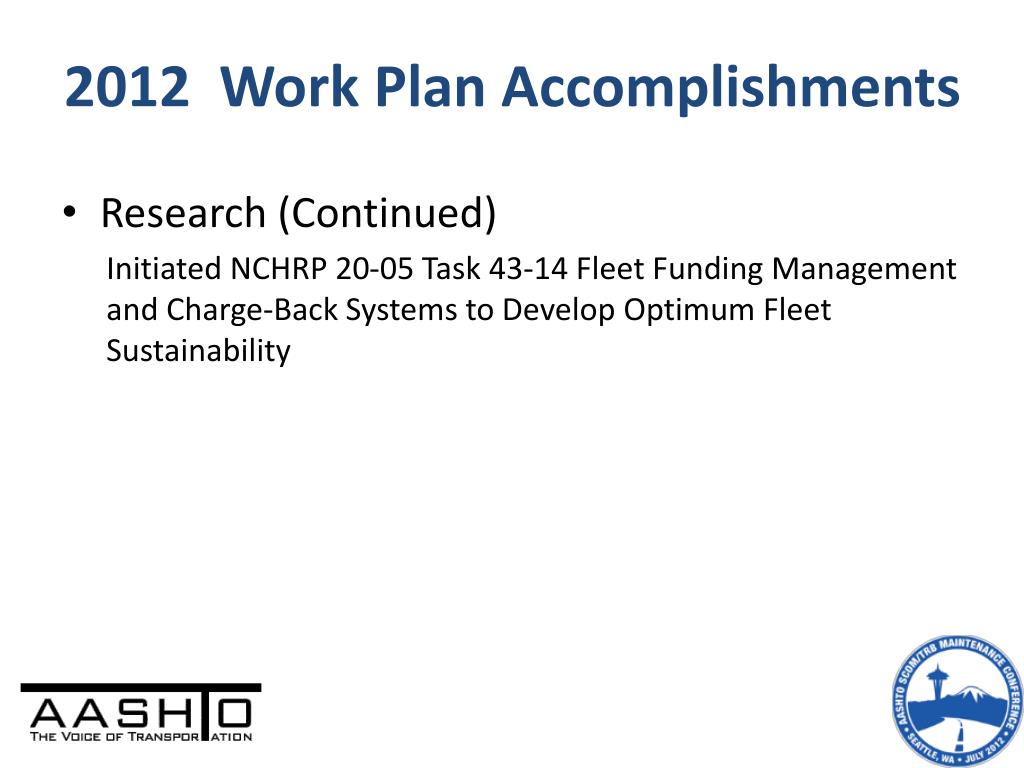 2012 Work Plan Accomplishments

• Research (Continued)

Initiated NCHRP 20-05 Task 43-14 Fleet Funding Management and Charge-Back Systems to Develop Optimum Fleet Sustainability

AASHTO
THE VOICE OF TRANSPORTATION

AASHTO SCOM/TRB MAINTENANCE CONFERENCE
SEATTLE, WA • JULY 2012